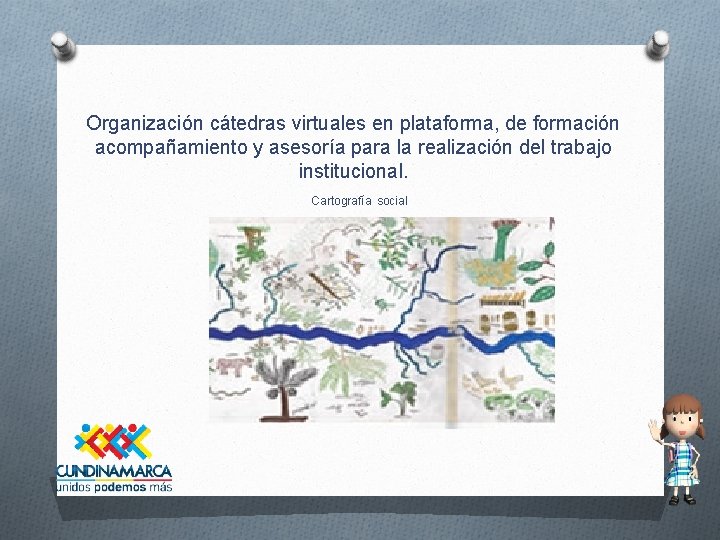 Organización cátedras virtuales en plataforma, de formación acompañamiento y asesoría para la realización del trabajo institucional.

Cartografía social

CUNDINAMARCA
unidos podemos más